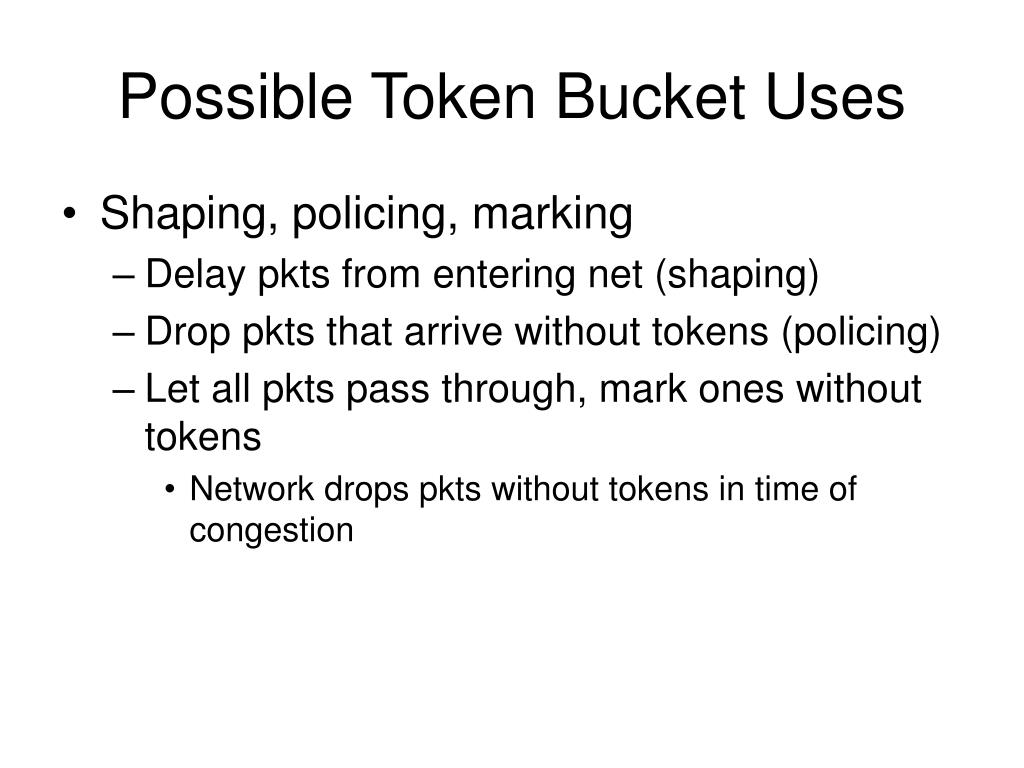 Possible Token Bucket Uses

• Shaping, policing, marking
– Delay pkts from entering net (shaping)
– Drop pkts that arrive without tokens (policing)
– Let all pkts pass through, mark ones without tokens
• Network drops pkts without tokens in time of congestion